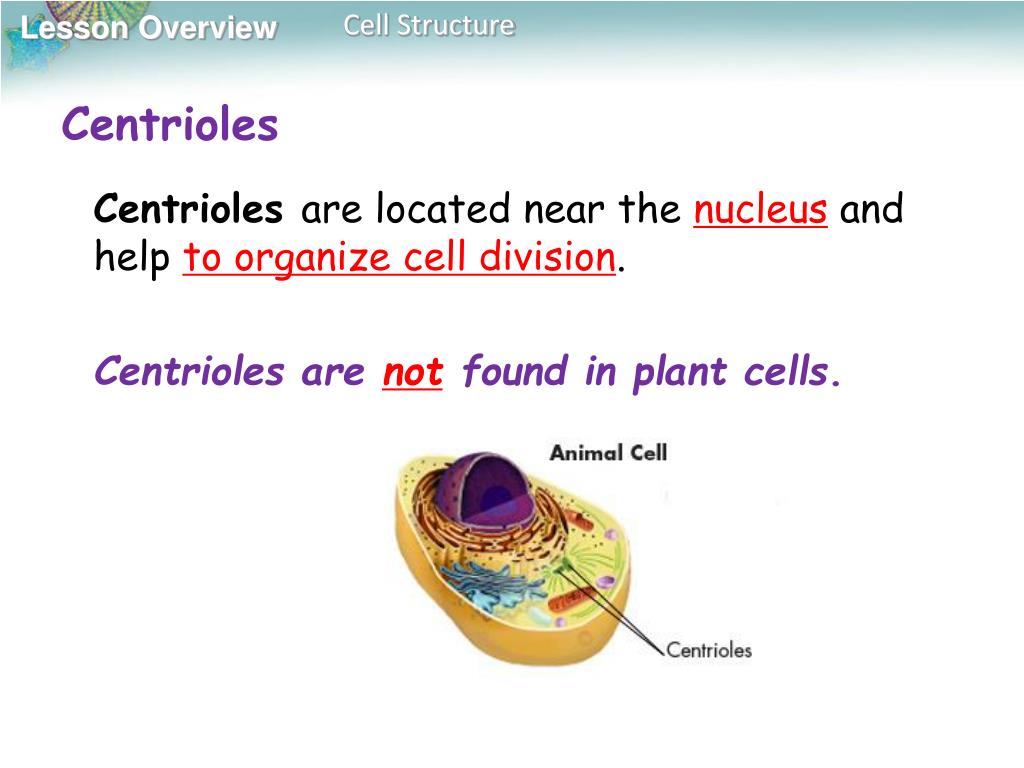 Lesson Overview Cell Structure

Centrioles

Centrioles are located near the nucleus and help to organize cell division.

Centrioles are not found in plant cells.

Animal Cell

Centrioles